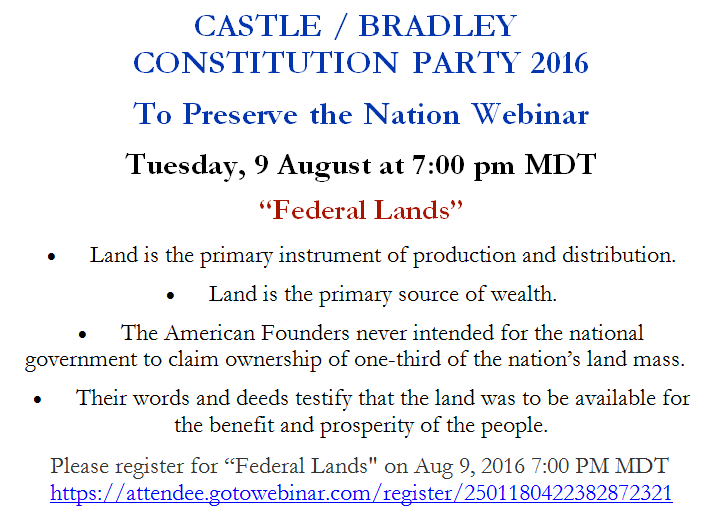 CASTLE / BRADLEY CONSTITUTION PARTY 2016

To Preserve the Nation Webinar

Tuesday, 9 August at 7:00 pm MDT

“Federal Lands”

• Land is the primary instrument of production and distribution.

• Land is the primary source of wealth.

• The American Founders never intended for the national government to claim ownership of one-third of the nation’s land mass.

• Their words and deeds testify that the land was to be available for the benefit and prosperity of the people.

Please register for “Federal Lands" on Aug 9, 2016 7:00 PM MDT
https://attendee.gotowebinar.com/register/2501180422382872321